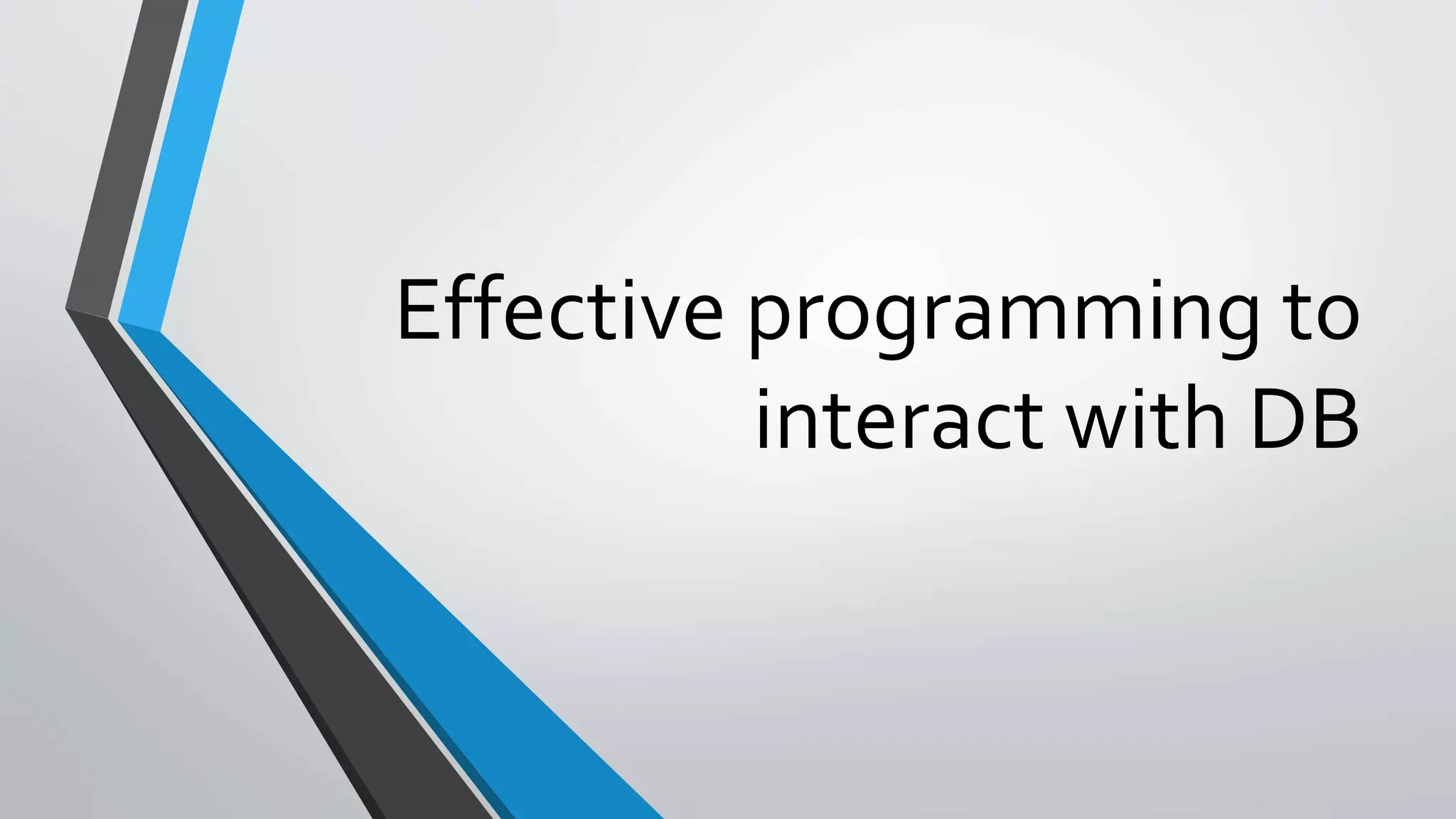 Effective programming to interact with DB